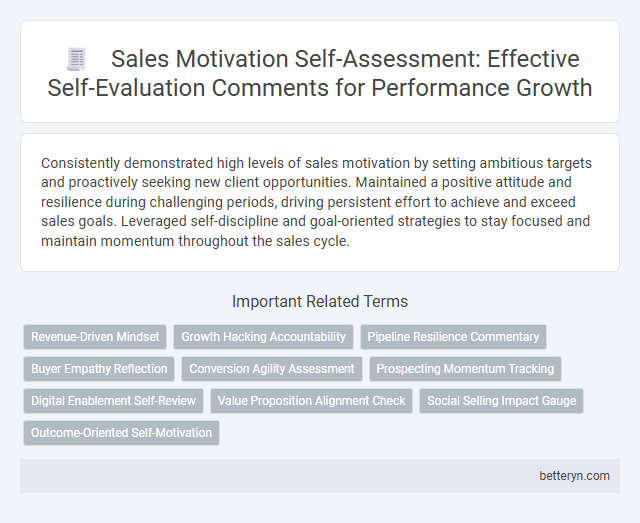 Sales Motivation Self-Assessment: Effective Self-Evaluation Comments for Performance Growth

Consistently demonstrated high levels of sales motivation by setting ambitious targets and proactively seeking new client opportunities. Maintained a positive attitude and resilience during challenging periods, driving persistent effort to achieve and exceed sales goals. Leveraged self-discipline and goal-oriented strategies to stay focused and maintain momentum throughout the sales cycle.

Important Related Terms

Revenue-Driven Mindset
Growth Hacking Accountability
Pipeline Resilience Commentary
Buyer Empathy Reflection
Conversion Agility Assessment
Prospecting Momentum Tracking
Digital Enablement Self-Review
Value Proposition Alignment Check
Social Selling Impact Gauge
Outcome-Oriented Self-Motivation

betteryn.com